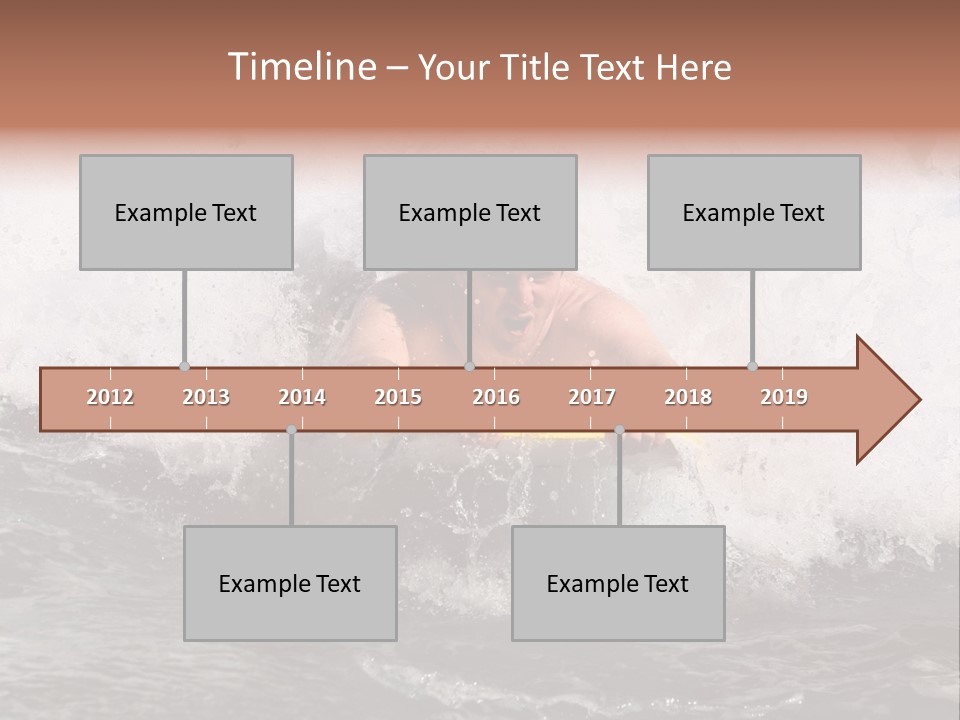 Timeline – Your Title Text Here

Example Text

Example Text

Example Text

2012 2013 2014 2015 2016 2017 2018 2019

Example Text

Example Text